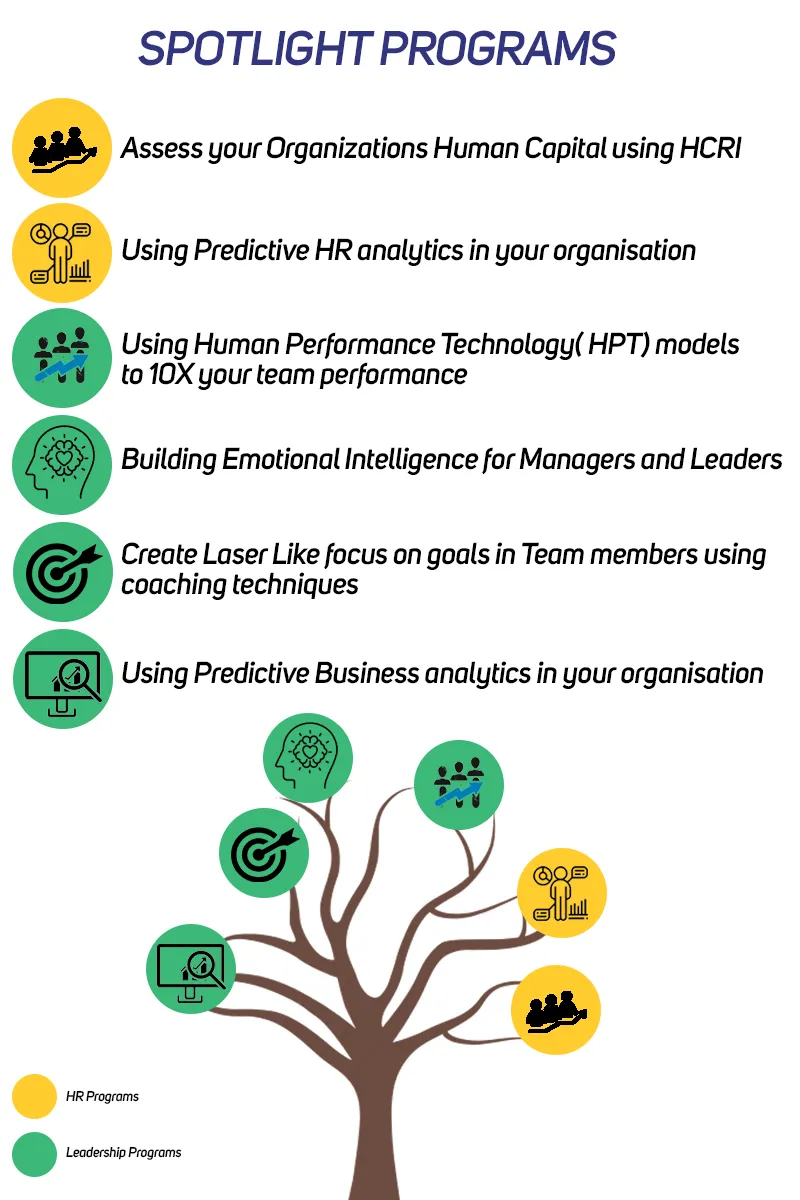 SPOTLIGHT PROGRAMS

Assess your Organizations Human Capital using HCRI

Using Predictive HR analytics in your organisation

Using Human Performance Technology( HPT) models to 10X your team performance

Building Emotional Intelligence for Managers and Leaders

Create Laser Like focus on goals in Team members using coaching techniques

Using Predictive Business analytics in your organisation

HR Programs

Leadership Programs